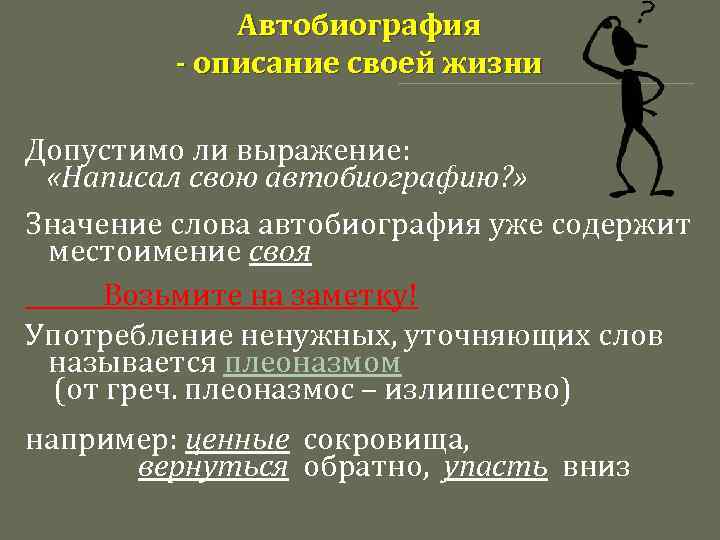 Автобиография
- описание своей жизни

?

Допустимо ли выражение:
«Написал свою автобиографию?»

Значение слова автобиография уже содержит местоимение своя

Возьмите на заметку!

Употребление ненужных, уточняющих слов называется плеоназмом
(от греч. плеоназмос – излишество)

например: ценные сокровища,
вернуться обратно, упасть вниз